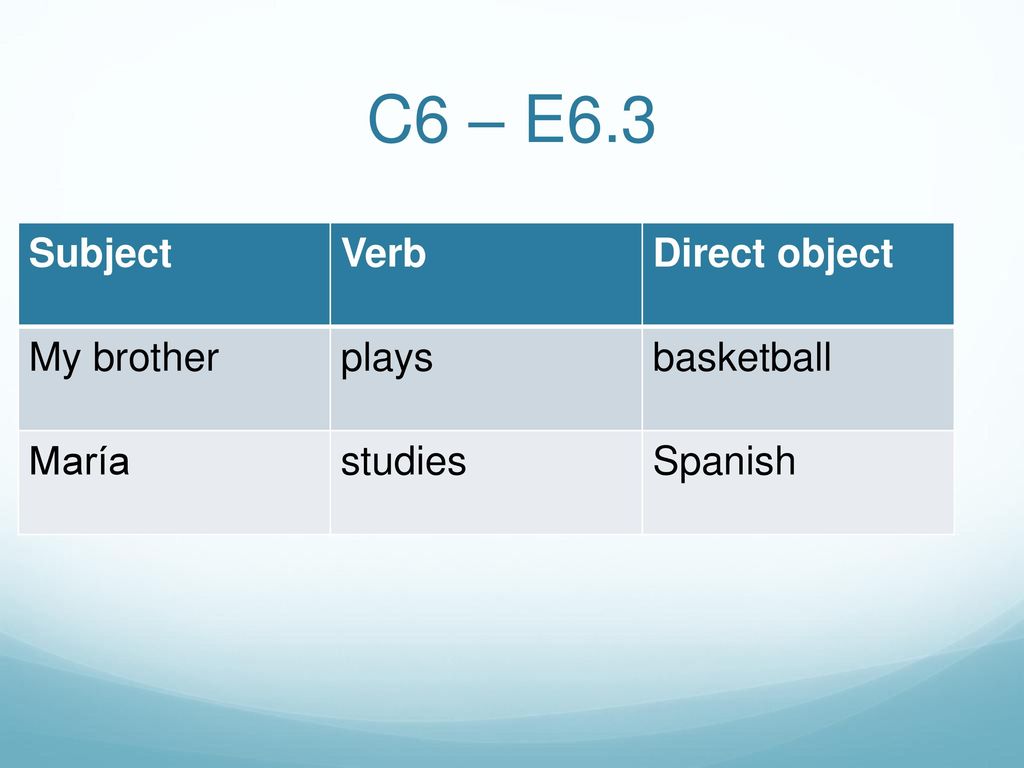 C6 – E6.3

| Subject | Verb | Direct object |
|---|---|---|
| My brother | plays | basketball |
| María | studies | Spanish |